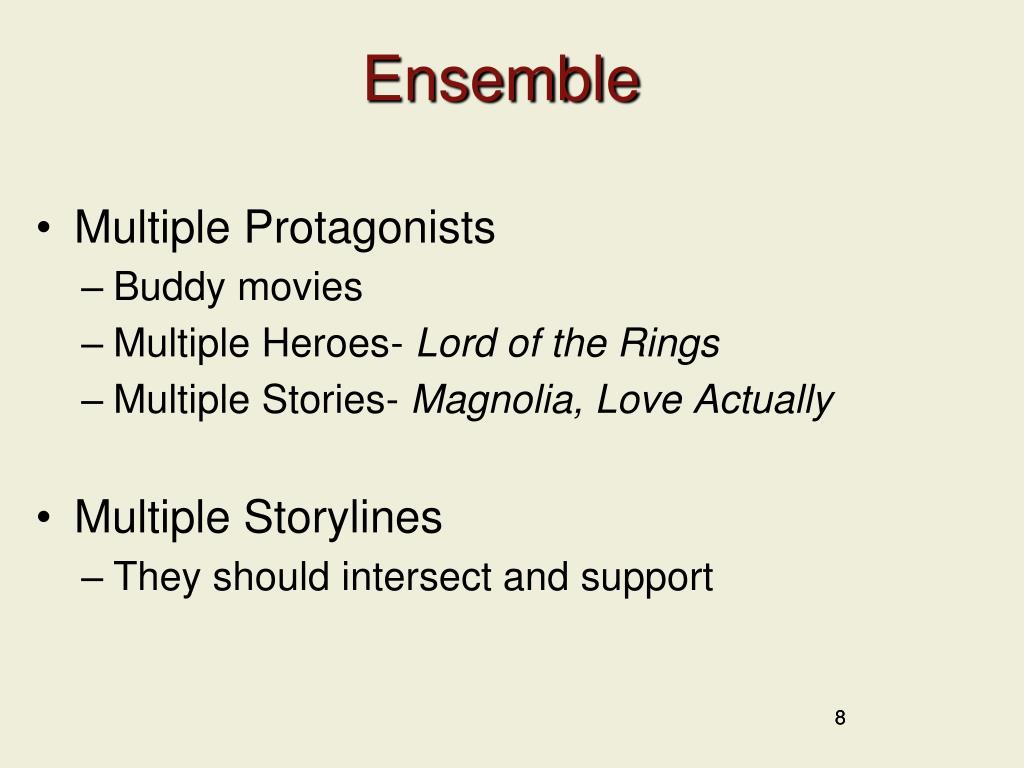 Ensemble

• Multiple Protagonists
– Buddy movies
– Multiple Heroes- Lord of the Rings
– Multiple Stories- Magnolia, Love Actually

• Multiple Storylines
– They should intersect and support

8